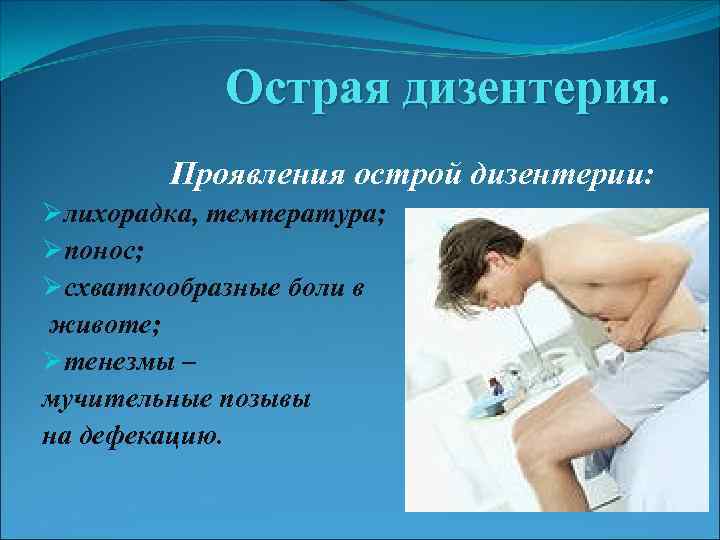 Острая дизентерия.

Проявления острой дизентерии:

➢лихорадка, температура;
➢понос;
➢схваткообразные боли в животе;
➢тенезмы – мучительные позывы на дефекацию.